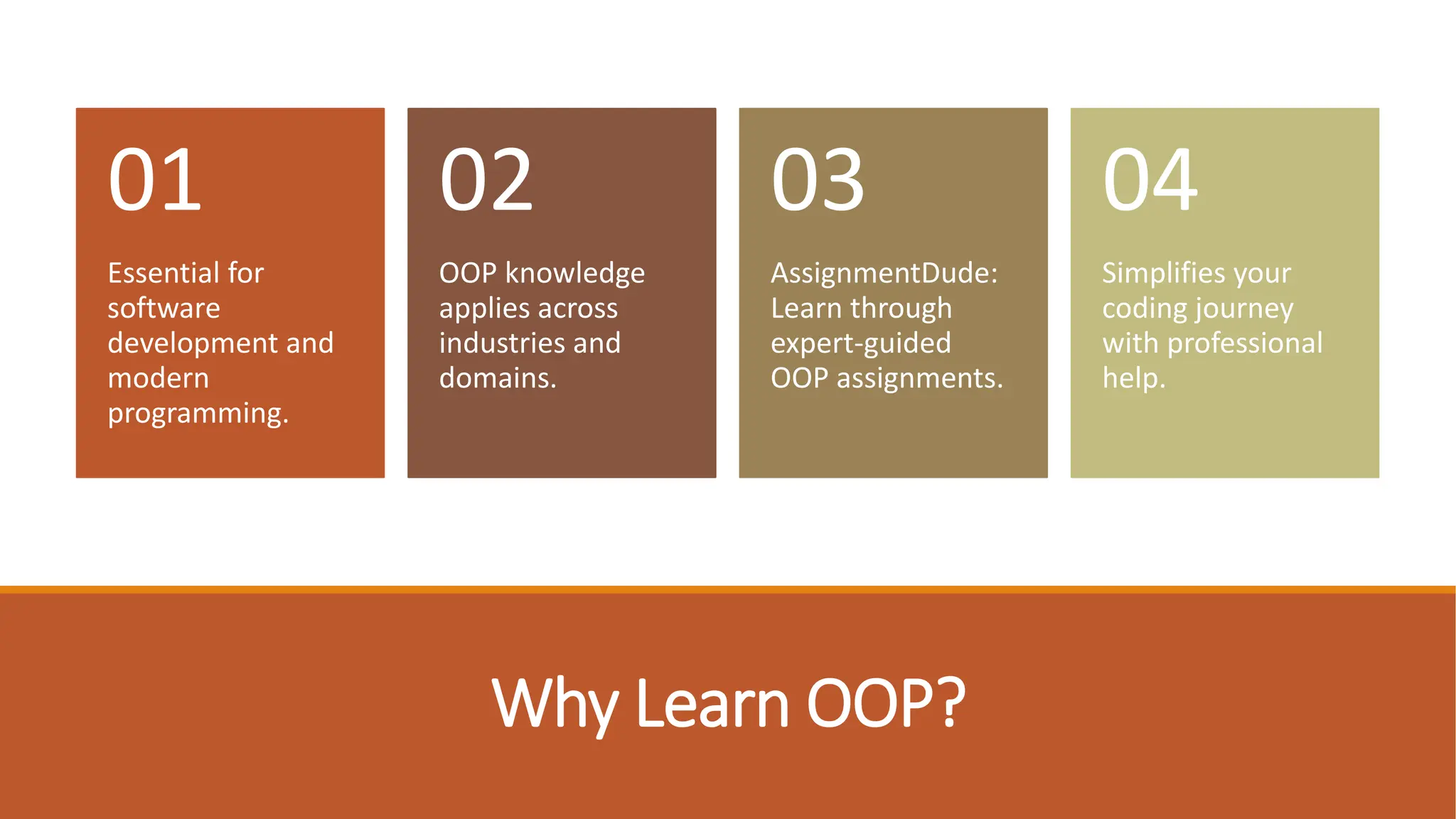 01

Essential for software development and modern programming.

02

OOP knowledge applies across industries and domains.

03

AssignmentDude: Learn through expert-guided OOP assignments.

04

Simplifies your coding journey with professional help.

Why Learn OOP?